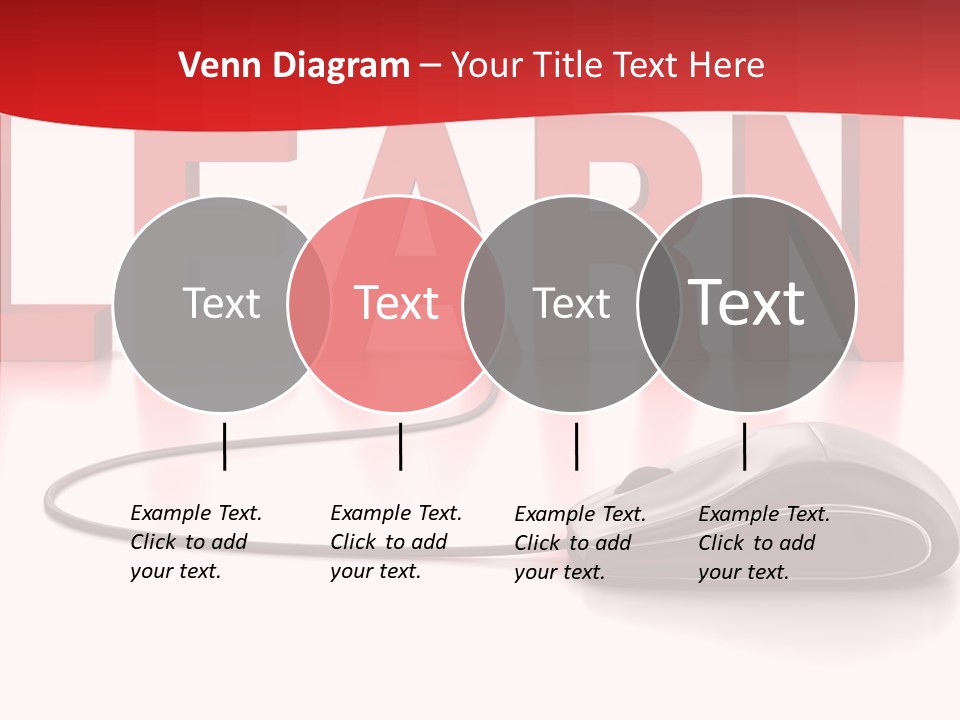 Venn Diagram – Your Title Text Here

LEARN

Text

Text

Text

Text

Example Text. Click to add your text.

Example Text. Click to add your text.

Example Text. Click to add your text.

Example Text. Click to add your text.